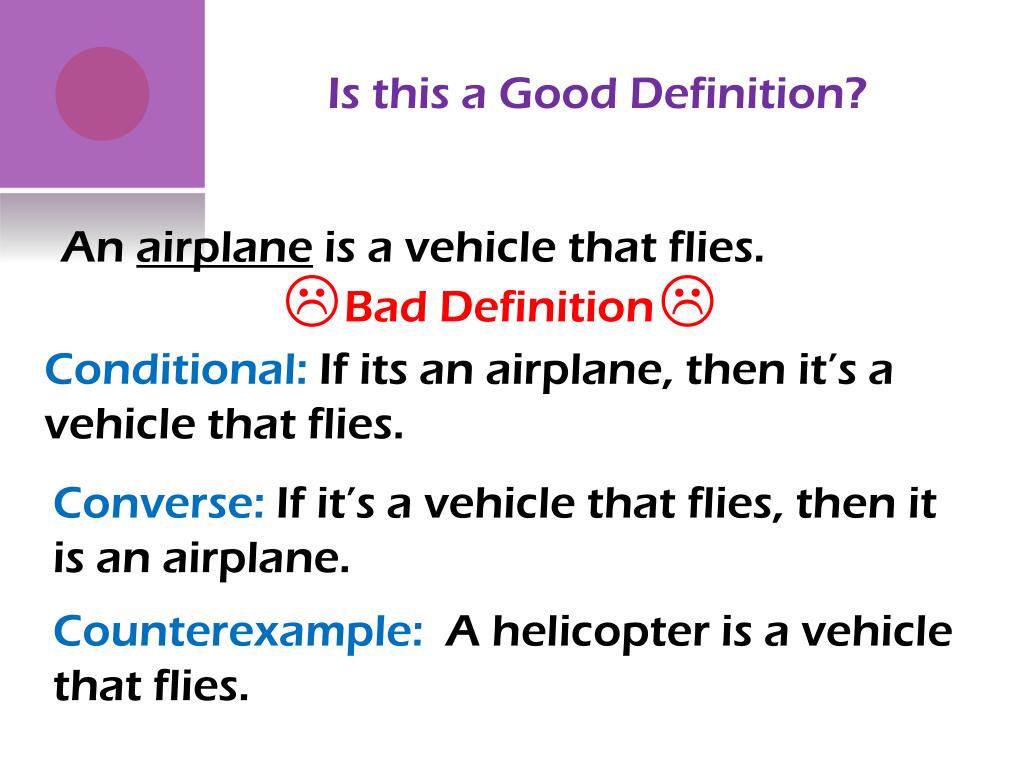 Is this a Good Definition?

An airplane is a vehicle that flies.

☹Bad Definition☹

Conditional: If its an airplane, then it's a vehicle that flies.

Converse: If it's a vehicle that flies, then it is an airplane.

Counterexample: A helicopter is a vehicle that flies.